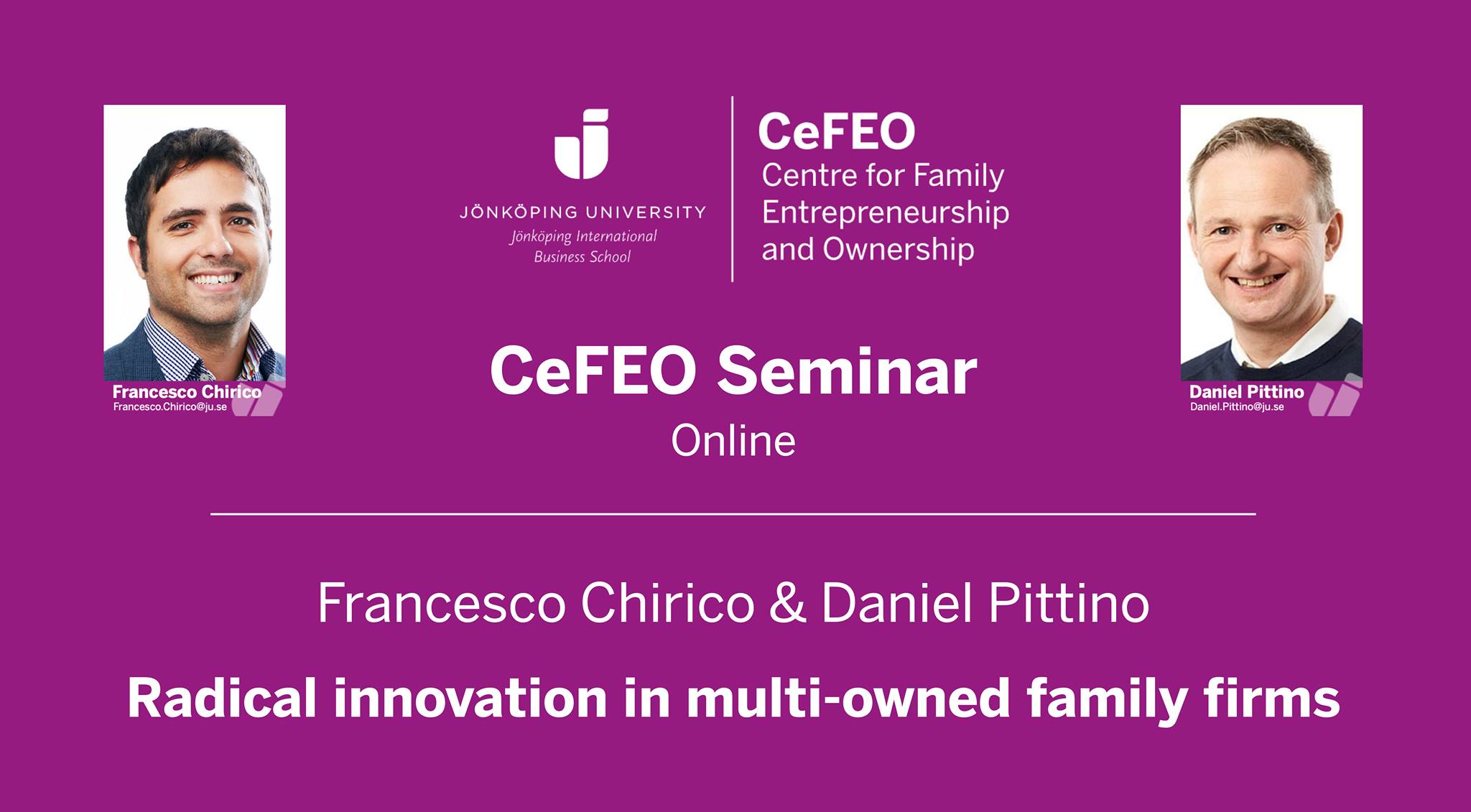 Francesco Chirico
Francesco.Chirico@ju.se

JÖNKÖPING UNIVERSITY
Jönköping International Business School

CeFEO
Centre for Family Entrepreneurship and Ownership

Daniel Pittino
Daniel.Pittino@ju.se

CeFEO Seminar
Online

Francesco Chirico & Daniel Pittino

Radical innovation in multi-owned family firms